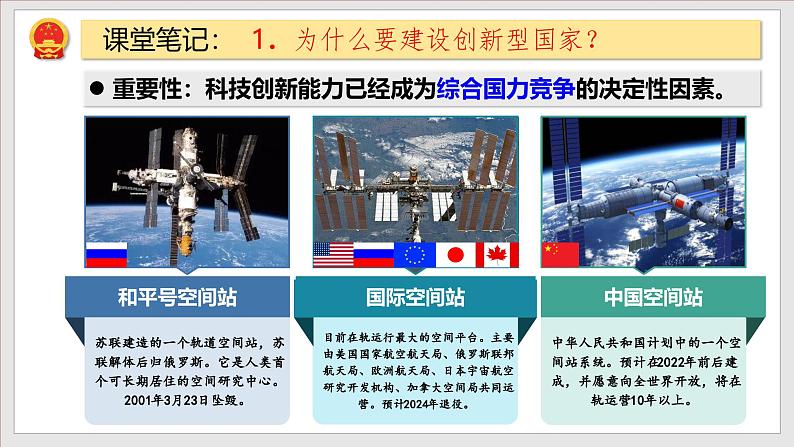 课堂笔记： 1. 为什么要建设创新型国家？

● 重要性：科技创新能力已经成为综合国力竞争的决定性因素。

和平号空间站

苏联建造的一个轨道空间站，苏联解体后归俄罗斯。它是人类首个可长期居住的空间研究中心。2001年3月23日坠毁。

国际空间站

目前在轨运行最大的空间平台。主要由美国国家航空航天局、俄罗斯联邦航天局、欧洲航天局、日本宇宙航空研究开发机构、加拿大空间局共同运营。预计2024年退役。

中国空间站

中华人民共和国计划中的一个空间站系统。预计在2022年前后建成，并愿意向全世界开放，将在轨运营10年以上。